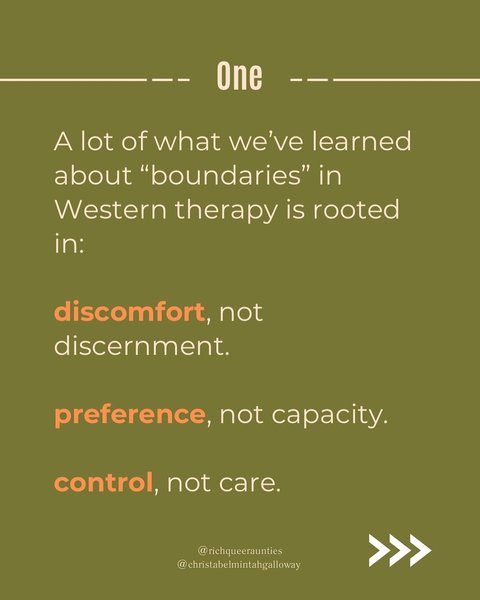 One

A lot of what we've learned about "boundaries" in Western therapy is rooted in:

discomfort, not discernment.

preference, not capacity.

control, not care.

@richqueeraunties
@christabelmintahgalloway